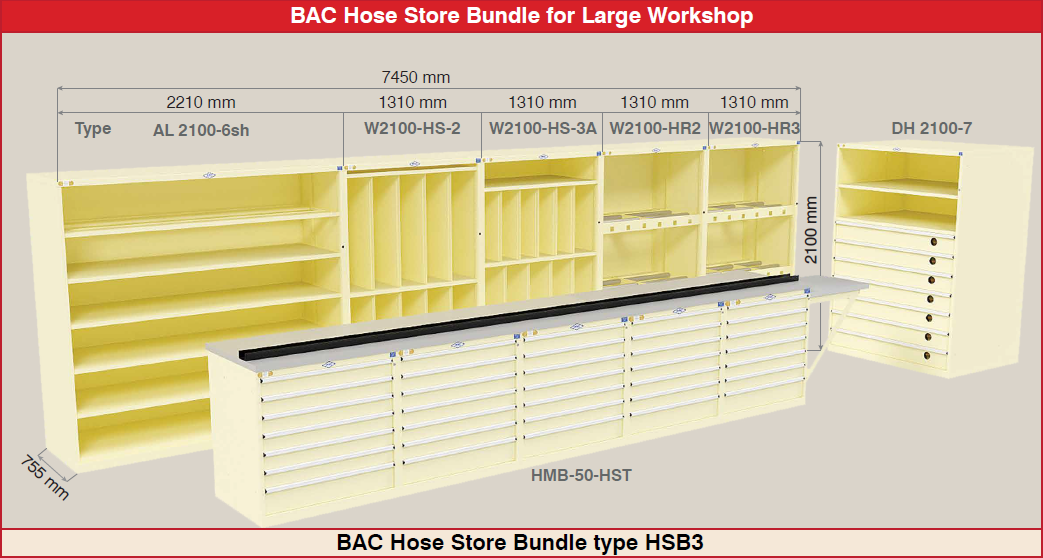 BAC Hose Store Bundle for Large Workshop

7450 mm

2210 mm
1310 mm
1310 mm
1310 mm
1310 mm

Type
AL 2100-6sh
W2100-HS-2
W2100-HS-3A
W2100-HR2
W2100-HR3
DH 2100-7

2100 mm

755 mm

HMB-50-HST

BAC Hose Store Bundle type HSB3